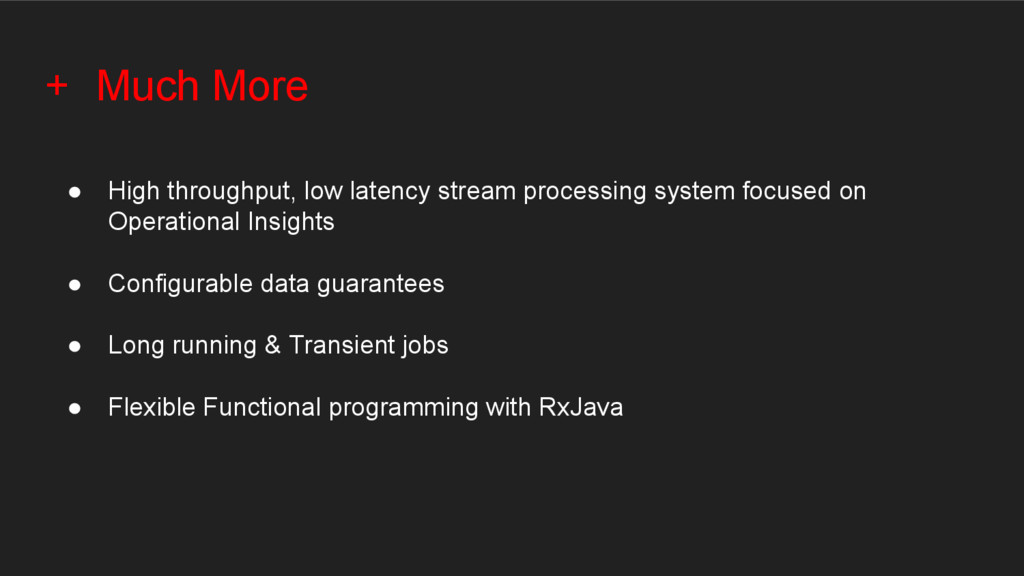 + Much More

● High throughput, low latency stream processing system focused on Operational Insights

● Configurable data guarantees

● Long running & Transient jobs

● Flexible Functional programming with RxJava